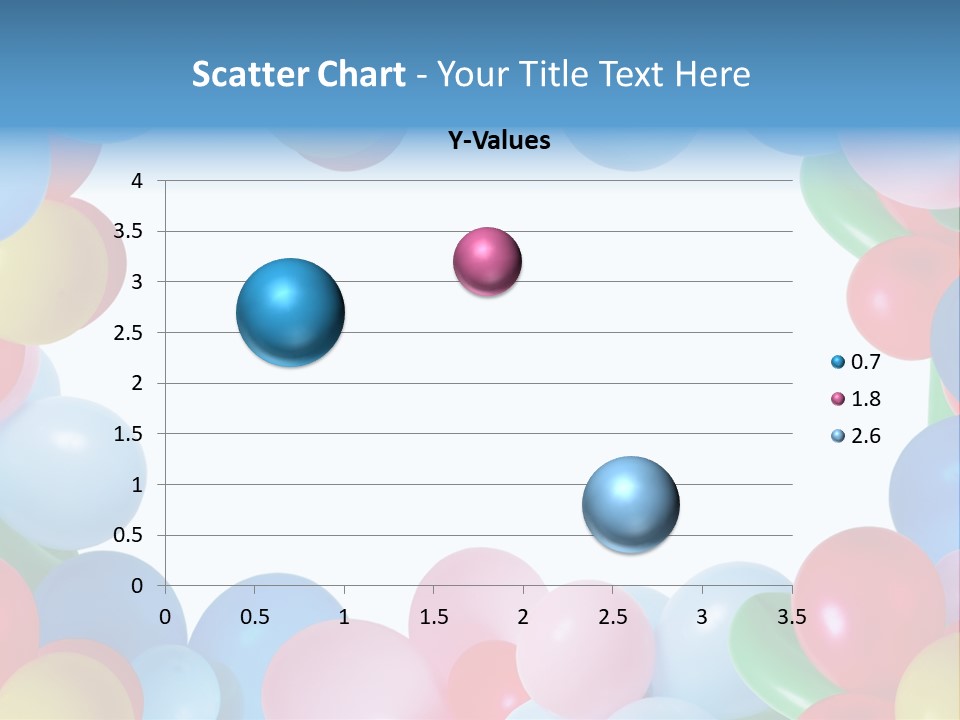 Scatter Chart - Your Title Text Here

Y-Values

4
3.5
3
2.5
2
1.5
1
0.5
0

0 0.5 1 1.5 2 2.5 3 3.5

0.7
1.8
2.6